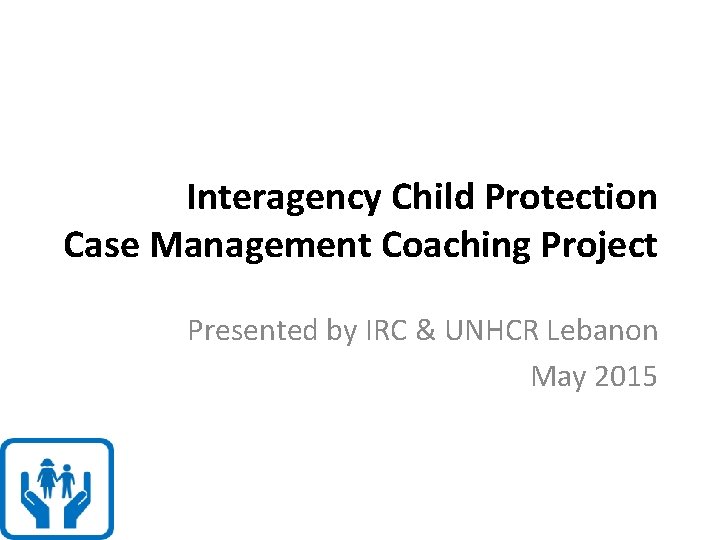 Interagency Child Protection
Case Management Coaching Project

Presented by IRC & UNHCR Lebanon
May 2015